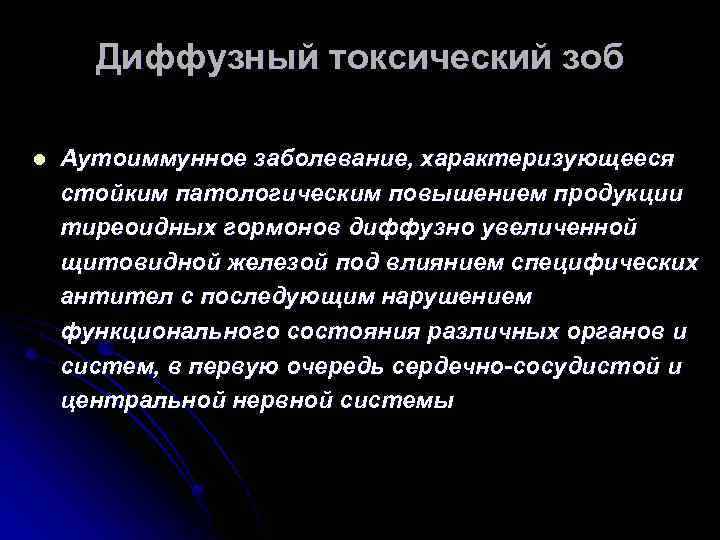 Диффузный токсический зоб

Аутоиммунное заболевание, характеризующееся стойким патологическим повышением продукции тиреоидных гормонов диффузно увеличенной щитовидной железой под влиянием специфических антител с последующим нарушением функционального состояния различных органов и систем, в первую очередь сердечно-сосудистой и центральной нервной системы